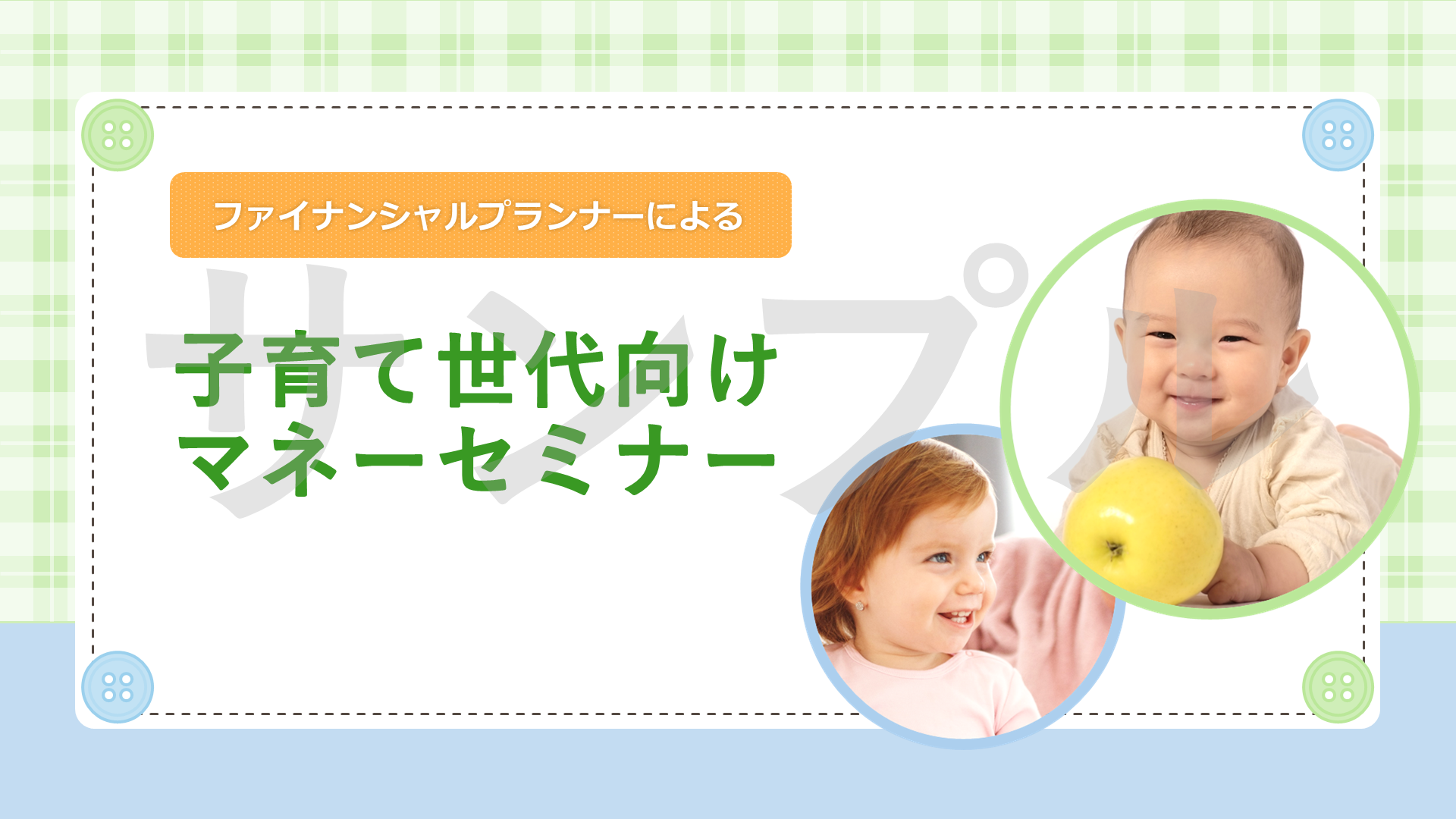 ファイナンシャルプランナーによる

子育て世代向け
マネーセミナー

サンプル